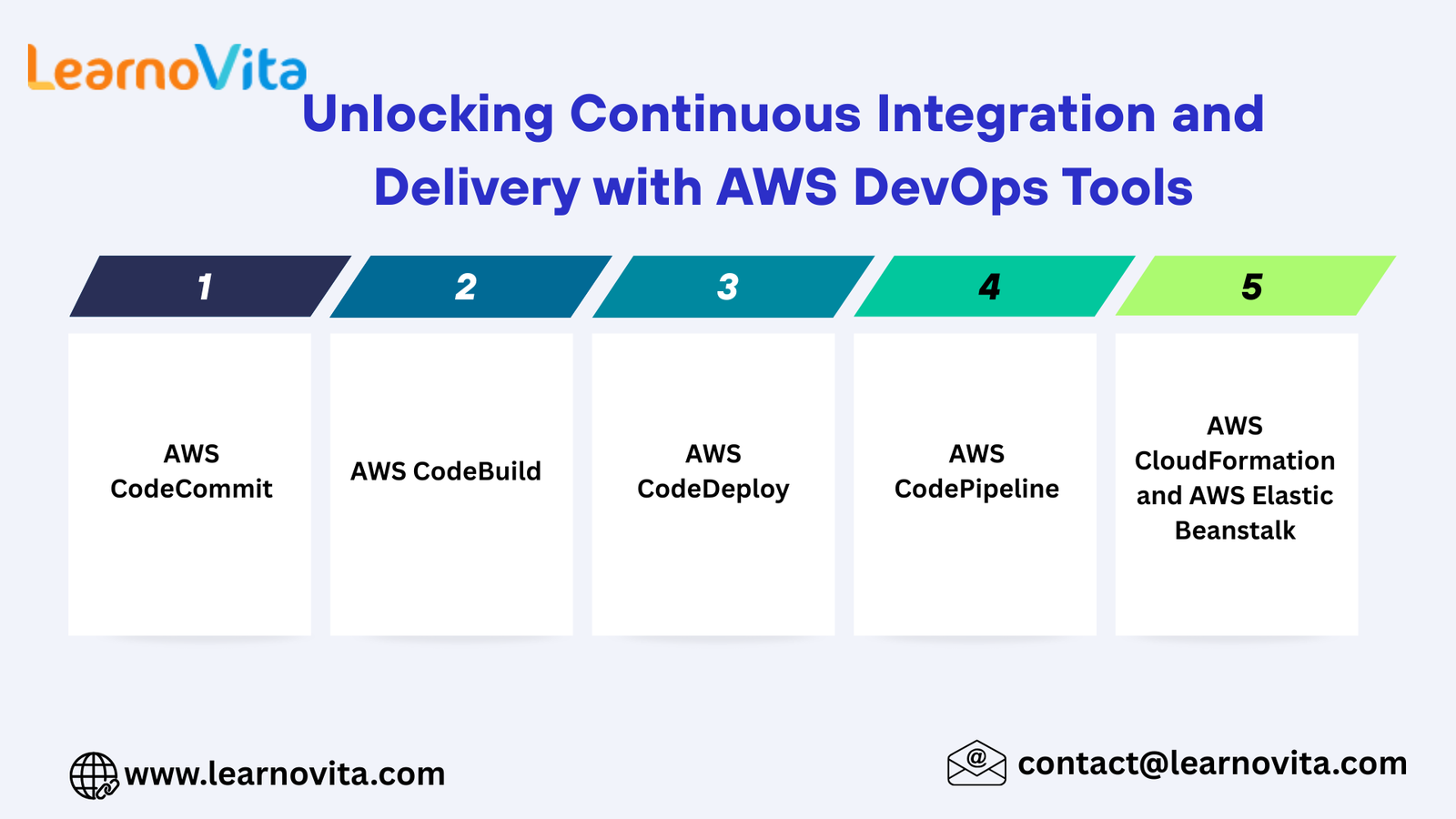 LearnoVita

Unlocking Continuous Integration and Delivery with AWS DevOps Tools

1

AWS CodeCommit

2

AWS CodeBuild

3

AWS CodeDeploy

4

AWS CodePipeline

5

AWS CloudFormation and AWS Elastic Beanstalk

www.learnovita.com

contact@learnovita.com